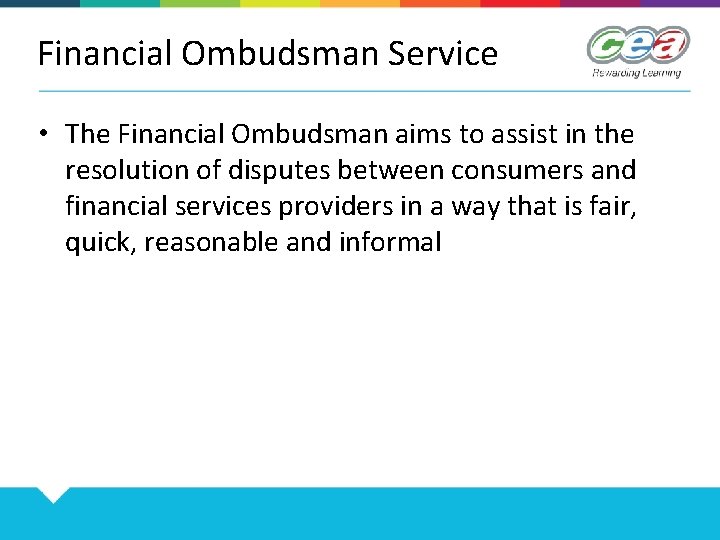 Financial Ombudsman Service

cea
Rewarding Learning

• The Financial Ombudsman aims to assist in the resolution of disputes between consumers and financial services providers in a way that is fair, quick, reasonable and informal